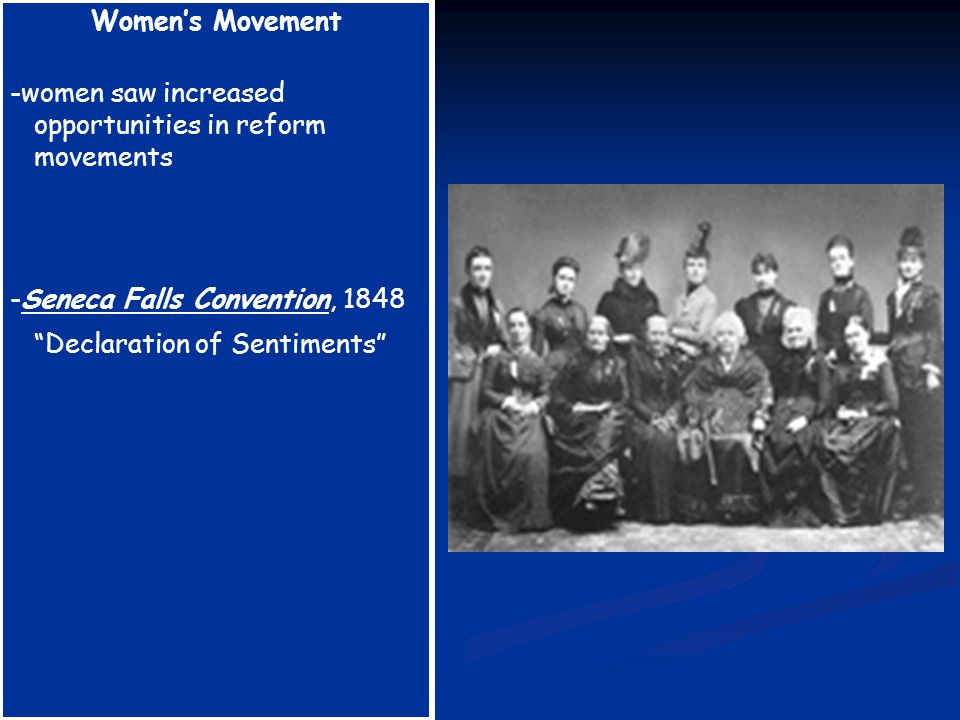 Women's Movement

-women saw increased opportunities in reform movements

-Seneca Falls Convention, 1848

"Declaration of Sentiments"